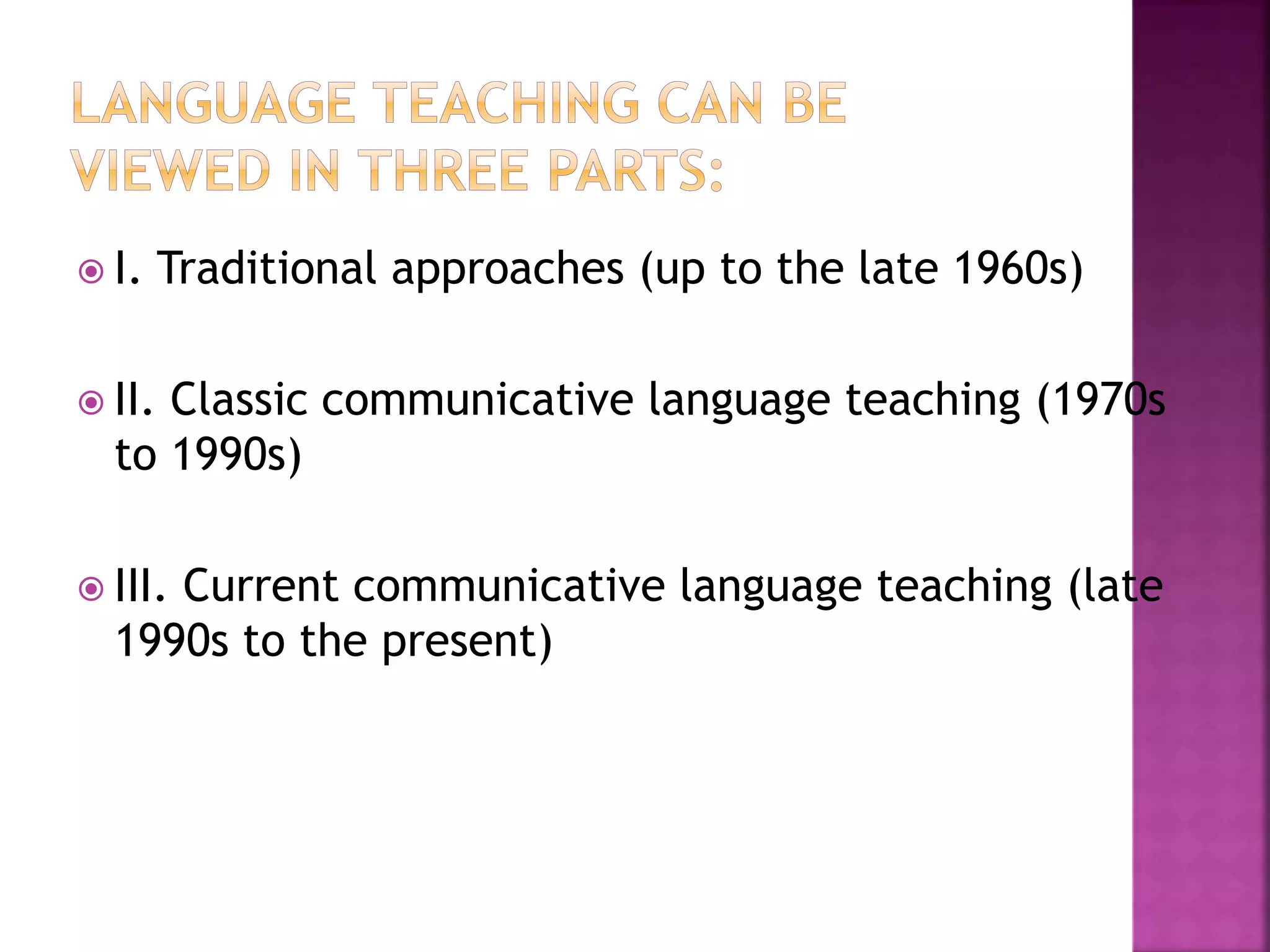 LANGUAGE TEACHING CAN BE VIEWED IN THREE PARTS:

I. Traditional approaches (up to the late 1960s)

II. Classic communicative language teaching (1970s to 1990s)

III. Current communicative language teaching (late 1990s to the present)